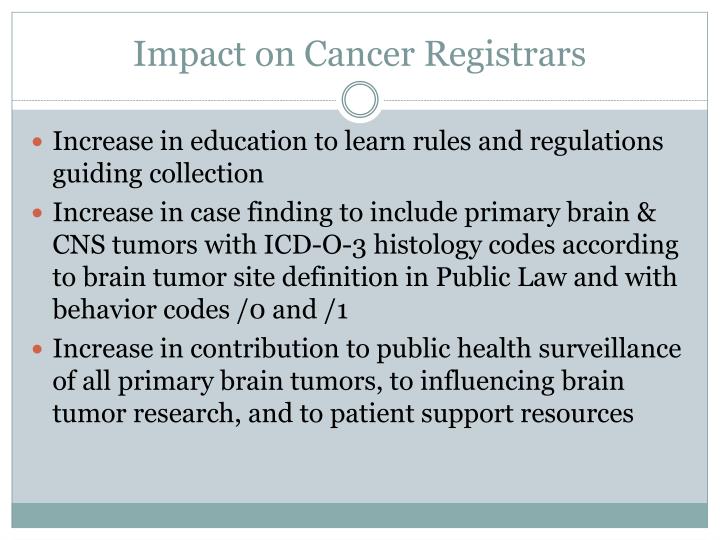 Impact on Cancer Registrars

- Increase in education to learn rules and regulations guiding collection
- Increase in case finding to include primary brain & CNS tumors with ICD-O-3 histology codes according to brain tumor site definition in Public Law and with behavior codes /0 and /1
- Increase in contribution to public health surveillance of all primary brain tumors, to influencing brain tumor research, and to patient support resources